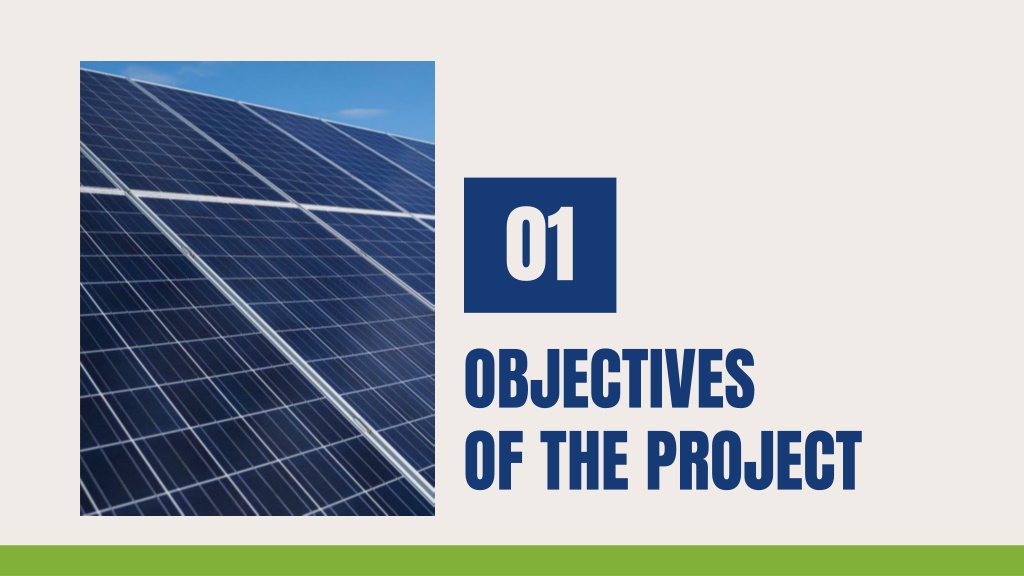 01

OBJECTIVES OF THE PROJECT